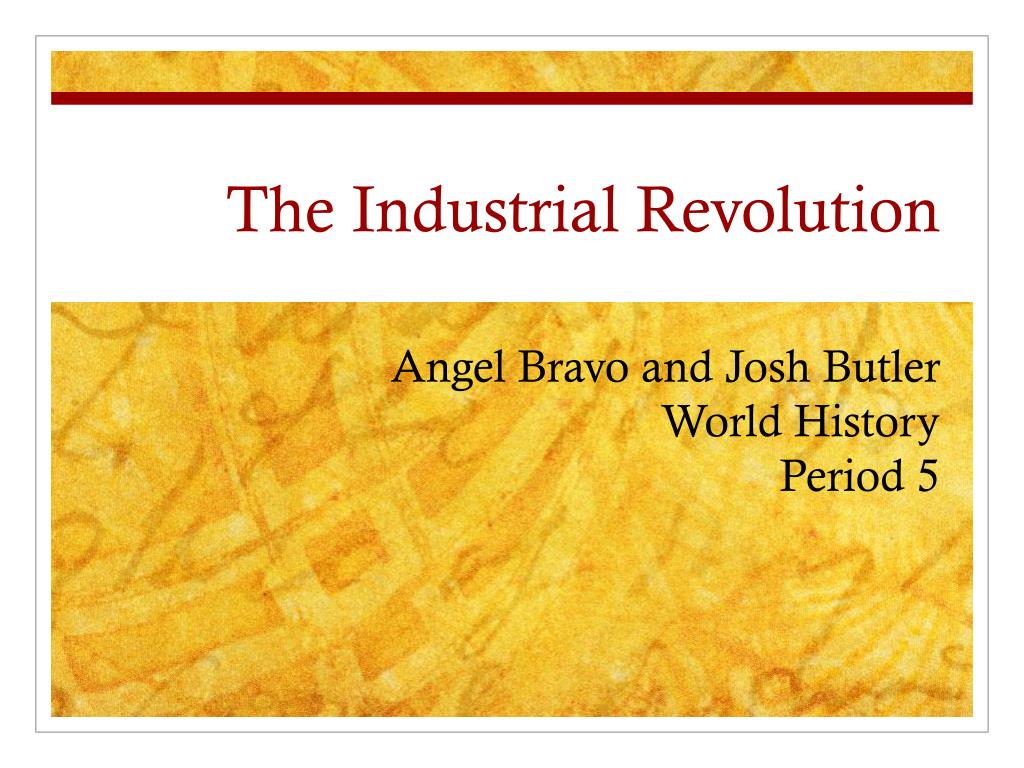 The Industrial Revolution

Angel Bravo and Josh Butler
World History
Period 5